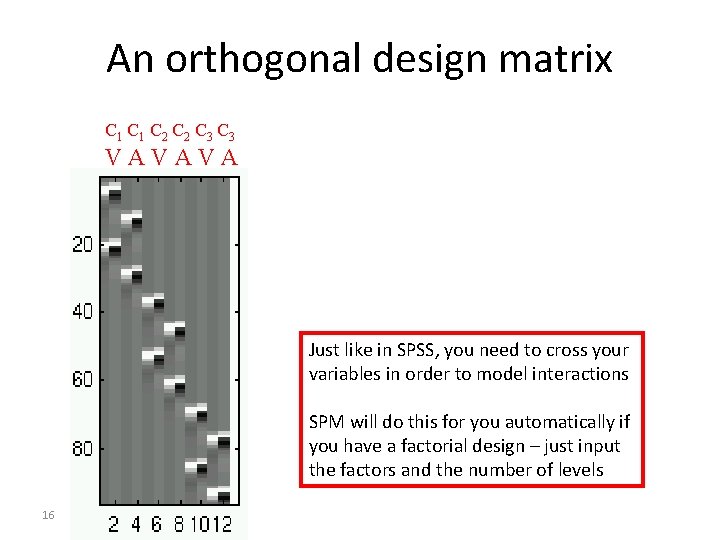 An orthogonal design matrix

$C_1$ $C_1$ $C_2$ $C_2$ $C_3$ $C_3$
V A V A V A

20
40
60
80

2 4 6 8 10 12

Just like in SPSS, you need to cross your variables in order to model interactions

SPM will do this for you automatically if you have a factorial design – just input the factors and the number of levels

16